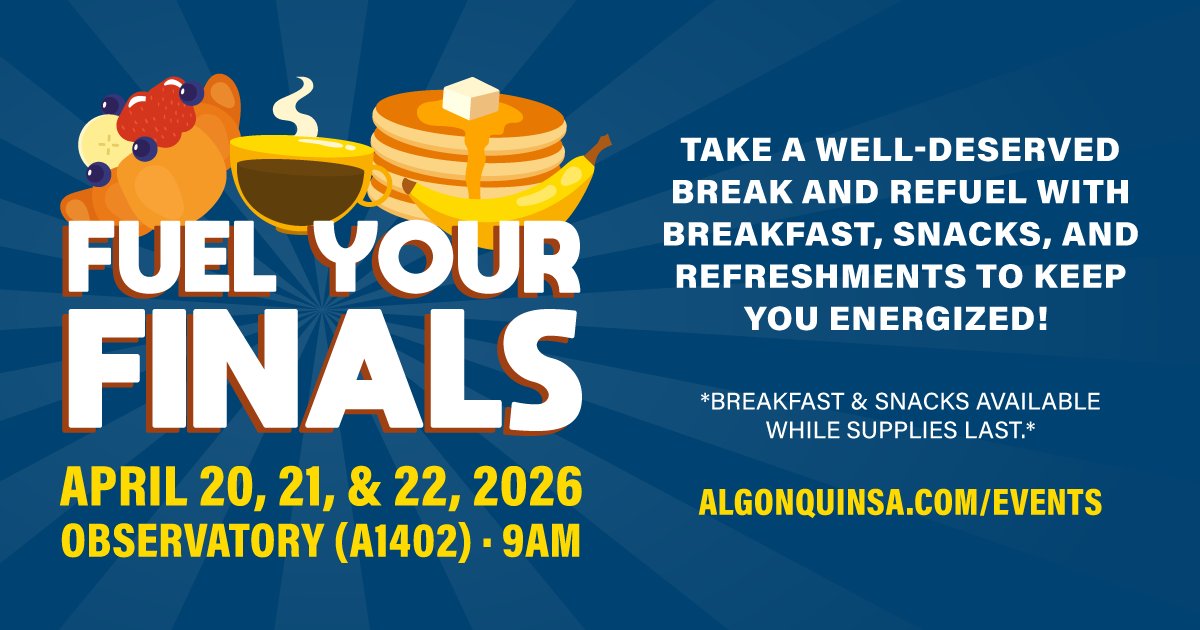 FUEL YOUR FINALS

APRIL 20, 21, & 22, 2026
OBSERVATORY (A1402) · 9AM

TAKE A WELL-DESERVED BREAK AND REFUEL WITH BREAKFAST, SNACKS, AND REFRESHMENTS TO KEEP YOU ENERGIZED!

*BREAKFAST & SNACKS AVAILABLE WHILE SUPPLIES LAST.*

ALGONQUINSA.COM/EVENTS